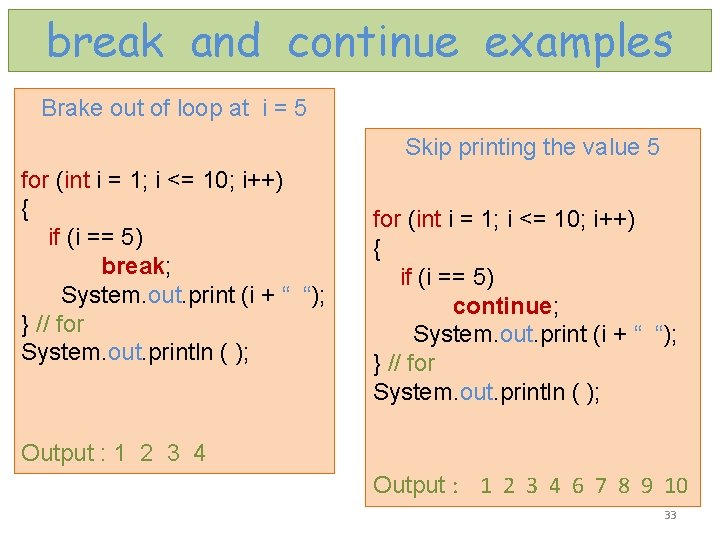 break and continue examples

Brake out of loop at i = 5

for (int i = 1; i <= 10; i++)
{
if (i == 5)
break;
System.out.print (i + “ “);
} // for
System.out.println ( );

Output : 1 2 3 4

Skip printing the value 5

for (int i = 1; i <= 10; i++)
{
if (i == 5)
continue;
System.out.print (i + “ “);
} // for
System.out.println ( );

Output : 1 2 3 4 6 7 8 9 10

33